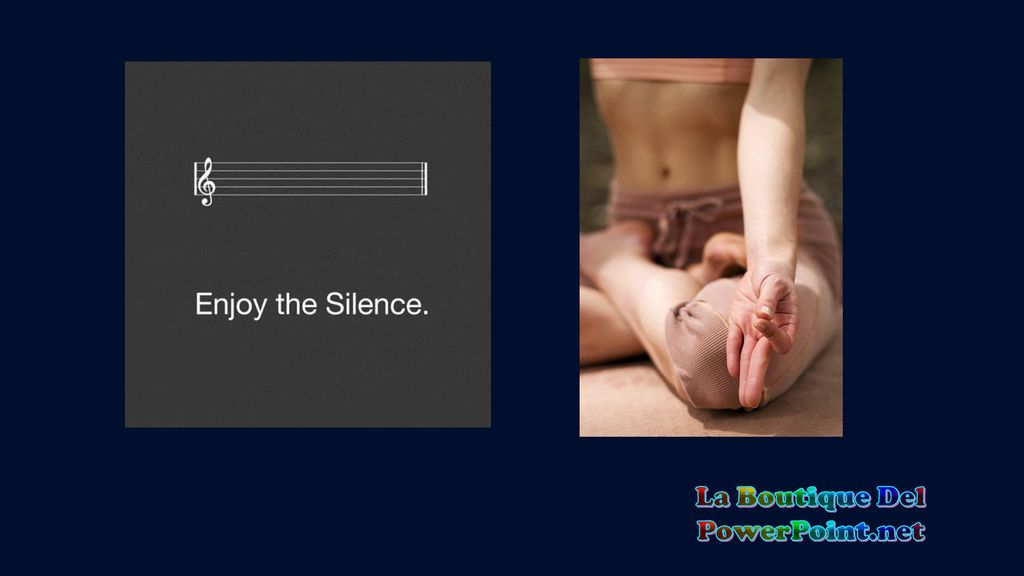 Enjoy the Silence.

La Boutique Del
PowerPoint.net